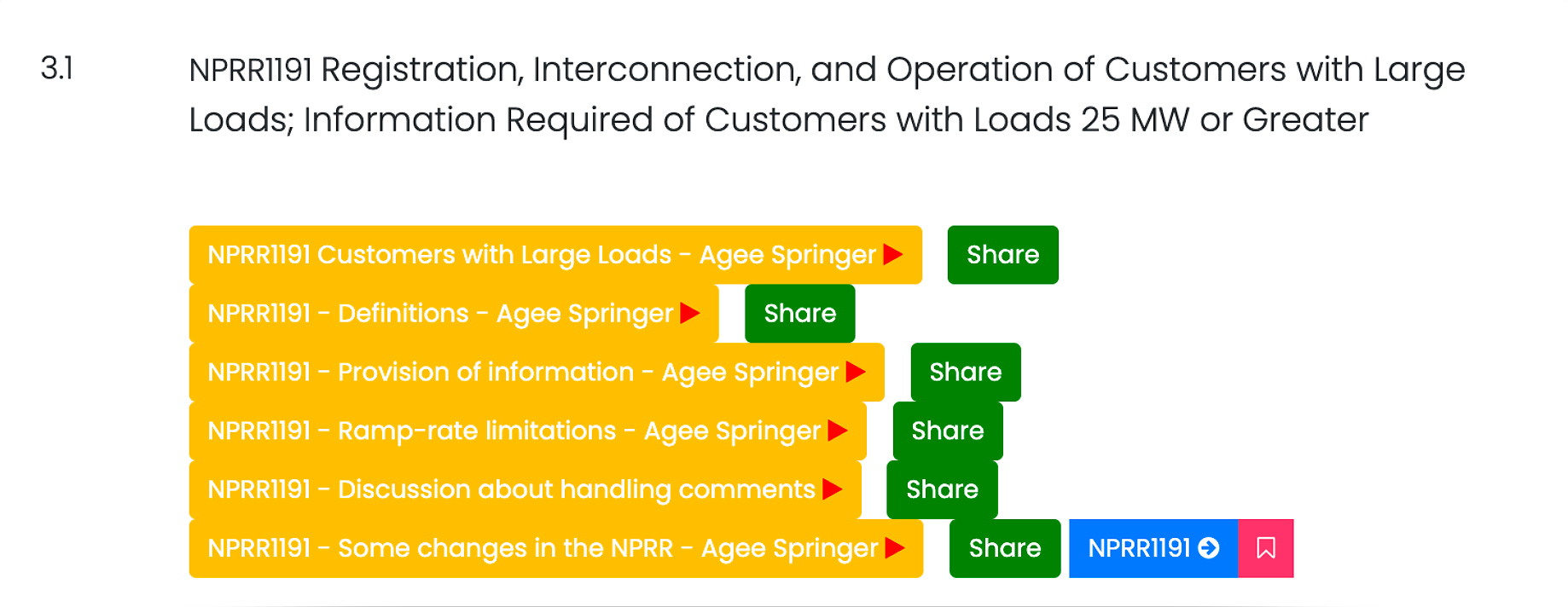 3.1 NPRR1191 Registration, Interconnection, and Operation of Customers with Large Loads; Information Required of Customers with Loads 25 MW or Greater

NPRR1191 Customers with Large Loads - Agee Springer Share

NPRR1191 - Definitions - Agee Springer Share

NPRR1191 - Provision of information - Agee Springer Share

NPRR1191 - Ramp-rate limitations - Agee Springer Share

NPRR1191 - Discussion about handling comments Share

NPRR1191 - Some changes in the NPRR - Agee Springer Share NPRR1191